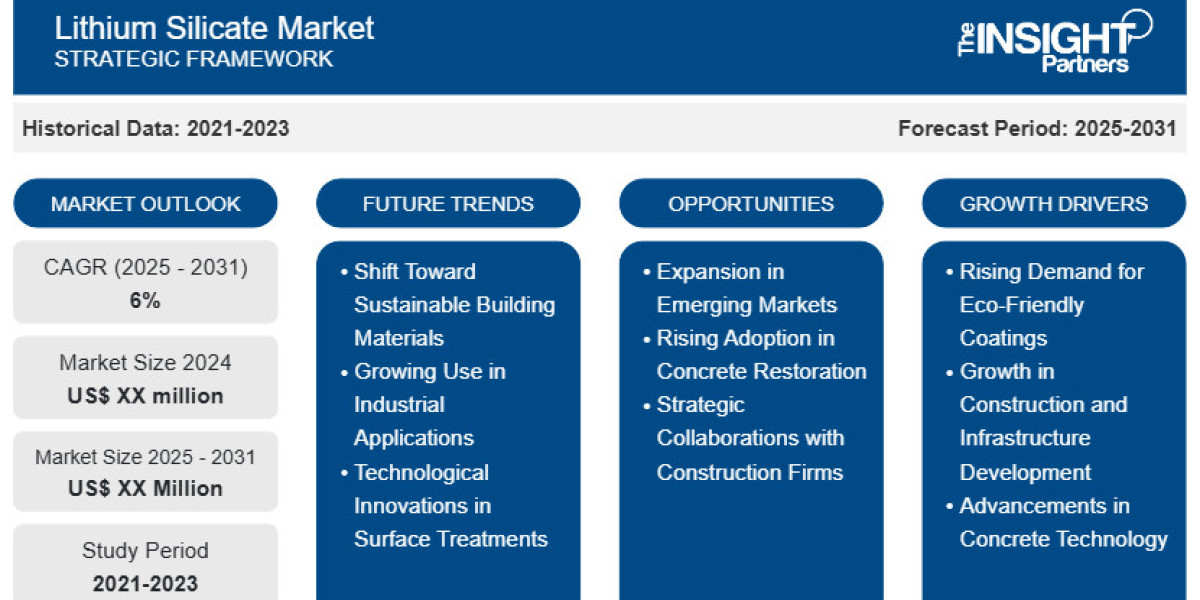 Lithium Silicate Market
STRATEGIC FRAMEWORK

The INSIGHT Partners

Historical Data: 2021-2023

Forecast Period: 2025-2031

MARKET OUTLOOK

CAGR (2025 - 2031)
6%

Market Size 2024
US$ XX million

Market Size 2025 - 2031
US$ XX Million

Study Period
2021-2023

FUTURE TRENDS

• Shift Toward Sustainable Building Materials
• Growing Use in Industrial Applications
• Technological Innovations in Surface Treatments

OPPORTUNITIES

• Expansion in Emerging Markets
• Rising Adoption in Concrete Restoration
• Strategic Collaborations with Construction Firms

GROWTH DRIVERS

• Rising Demand for Eco-Friendly Coatings
• Growth in Construction and Infrastructure Development
• Advancements in Concrete Technology